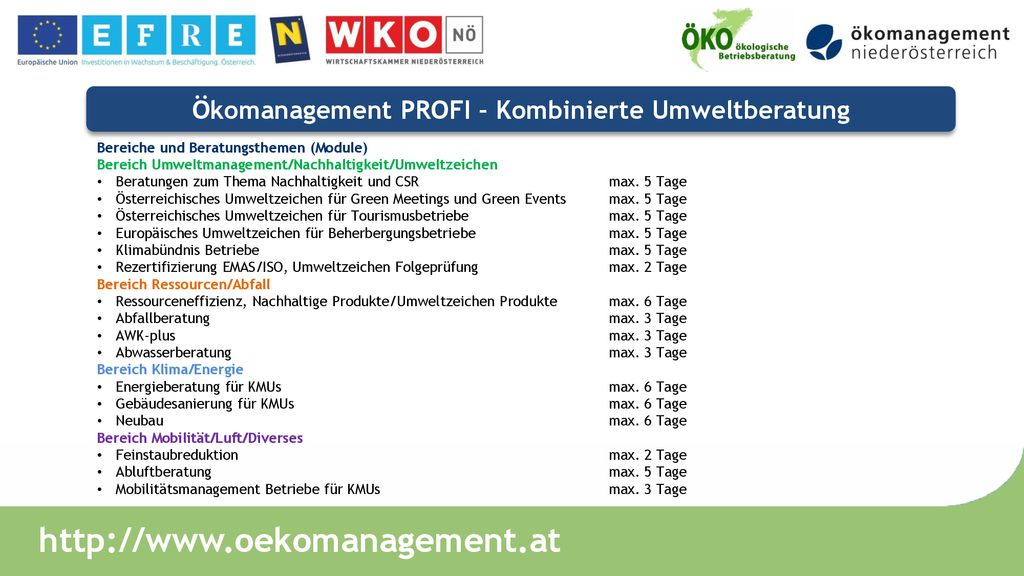 Europäische Union EFRE Investitionen in Wachstum & Beschäftigung. Österreich.

N

WKO NÖ
WIRTSCHAFTSKAMMER NIEDERÖSTERREICH

ÖKO ökologische Betriebsberatung

ökomanagement niederösterreich

Ökomanagement PROFI – Kombinierte Umweltberatung

Bereiche und Beratungsthemen (Module)
Bereich Umweltmanagement/Nachhaltigkeit/Umweltzeichen
• Beratungen zum Thema Nachhaltigkeit und CSR max. 5 Tage
• Österreichisches Umweltzeichen für Green Meetings und Green Events max. 5 Tage
• Österreichisches Umweltzeichen für Tourismusbetriebe max. 5 Tage
• Europäisches Umweltzeichen für Beherbergungsbetriebe max. 5 Tage
• Klimabündnis Betriebe max. 5 Tage
• Rezertifizierung EMAS/ISO, Umweltzeichen Folgeprüfung max. 2 Tage
Bereich Ressourcen/Abfall
• Ressourceneffizienz, Nachhaltige Produkte/Umweltzeichen Produkte max. 6 Tage
• Abfallberatung max. 3 Tage
• AWK-plus max. 3 Tage
• Abwasserberatung max. 3 Tage
Bereich Klima/Energie
• Energieberatung für KMUs max. 6 Tage
• Gebäudesanierung für KMUs max. 6 Tage
• Neubau max. 6 Tage
Bereich Mobilität/Luft/Diverses
• Feinstaubreduktion max. 2 Tage
• Abluftberatung max. 5 Tage
• Mobilitätsmanagement Betriebe für KMUs max. 3 Tage

http://www.oekomanagement.at